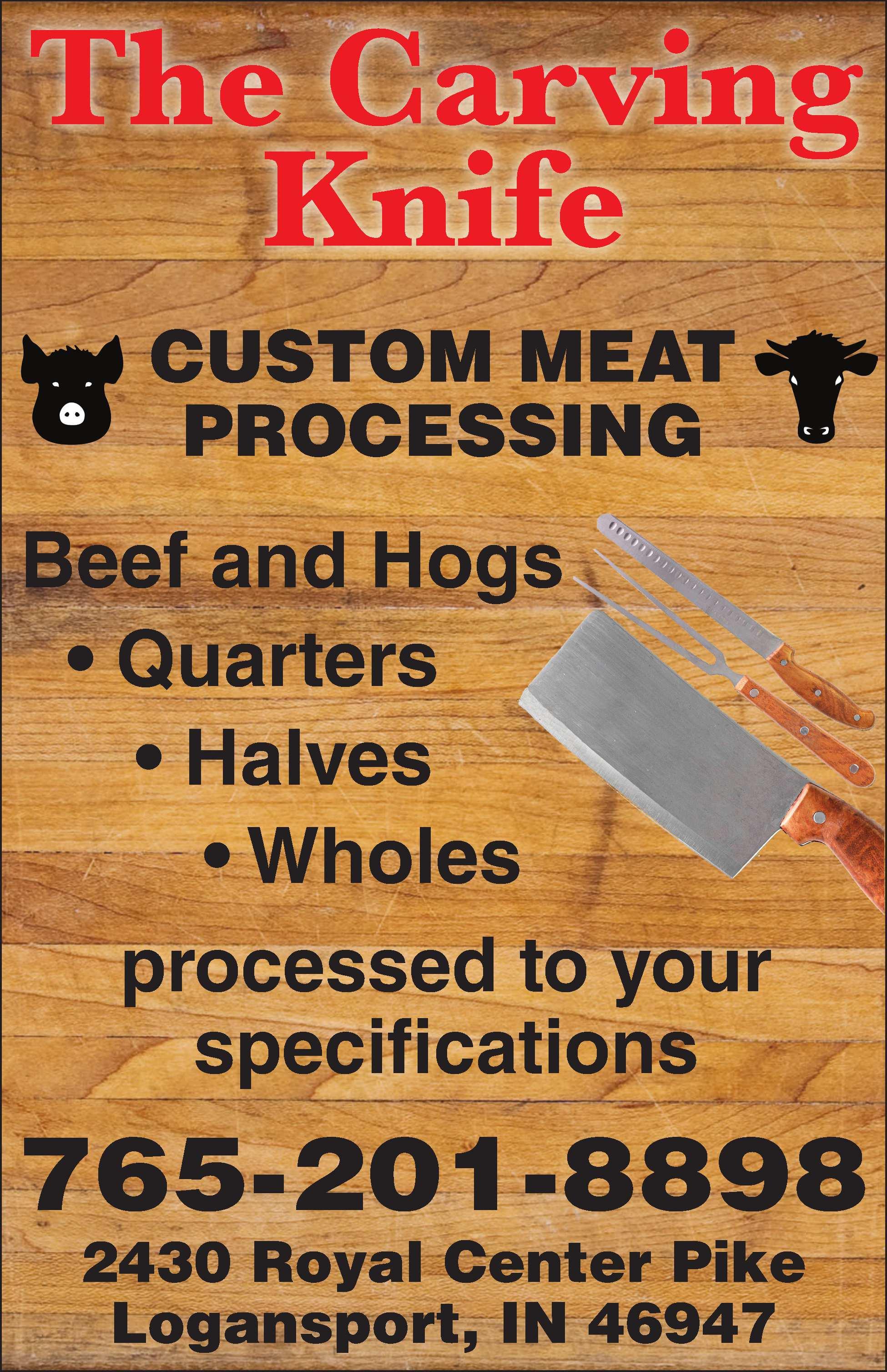 The Carving Knife

CUSTOM MEAT PROCESSING

Beef and Hogs
• Quarters
• Halves
• Wholes

processed to your specifications

765-201-8898

2430 Royal Center Pike
Logansport, IN 46947